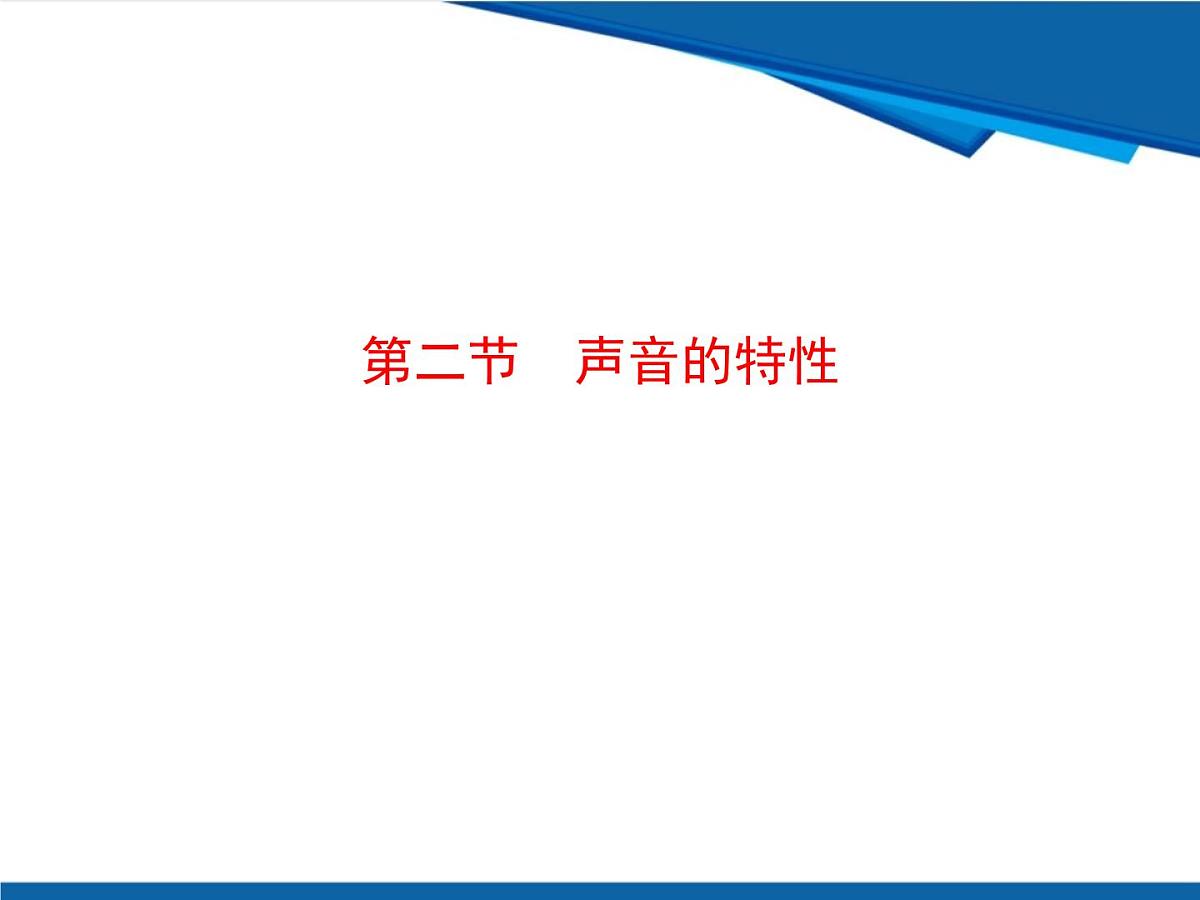 第二节　声音的特性